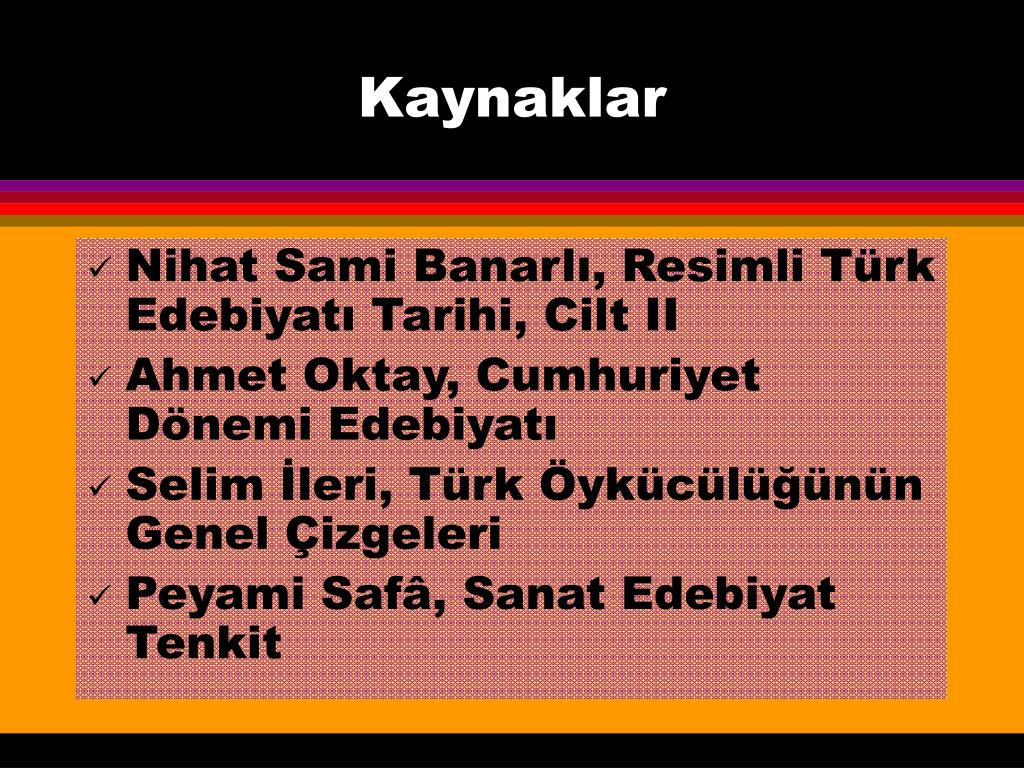 Kaynaklar

✓ Nihat Sami Banarlı, Resimli Türk Edebiyatı Tarihi, Cilt II
✓ Ahmet Oktay, Cumhuriyet Dönemi Edebiyatı
✓ Selim İleri, Türk Öykücülüğünün Genel Çizgeleri
✓ Peyami Safâ, Sanat Edebiyat Tenkit